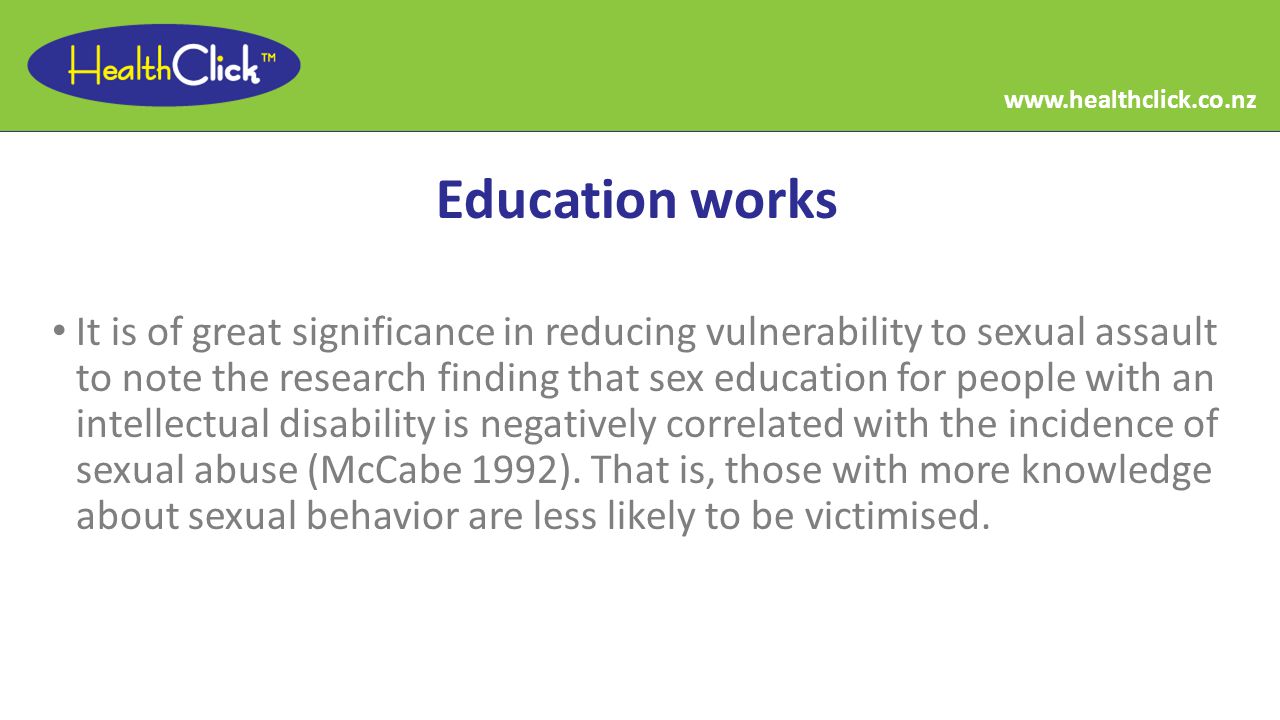 HealthClick™

www.healthclick.co.nz

Education works

• It is of great significance in reducing vulnerability to sexual assault to note the research finding that sex education for people with an intellectual disability is negatively correlated with the incidence of sexual abuse (McCabe 1992). That is, those with more knowledge about sexual behavior are less likely to be victimised.